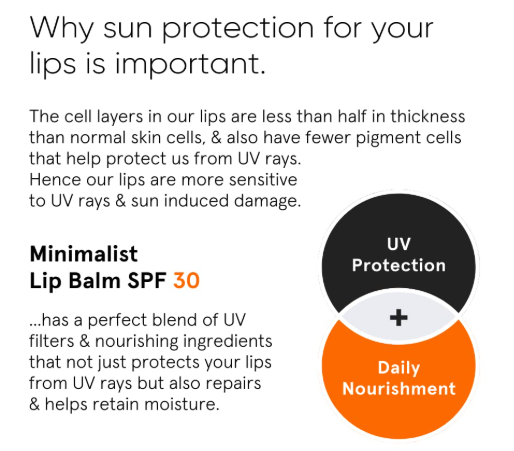 Why sun protection for your lips is important.

The cell layers in our lips are less than half in thickness than normal skin cells, & also have fewer pigment cells that help protect us from UV rays.
Hence our lips are more sensitive to UV rays & sun induced damage.

Minimalist
Lip Balm SPF 30

...has a perfect blend of UV filters & nourishing ingredients that not just protects your lips from UV rays but also repairs & helps retain moisture.

UV Protection

+

Daily Nourishment